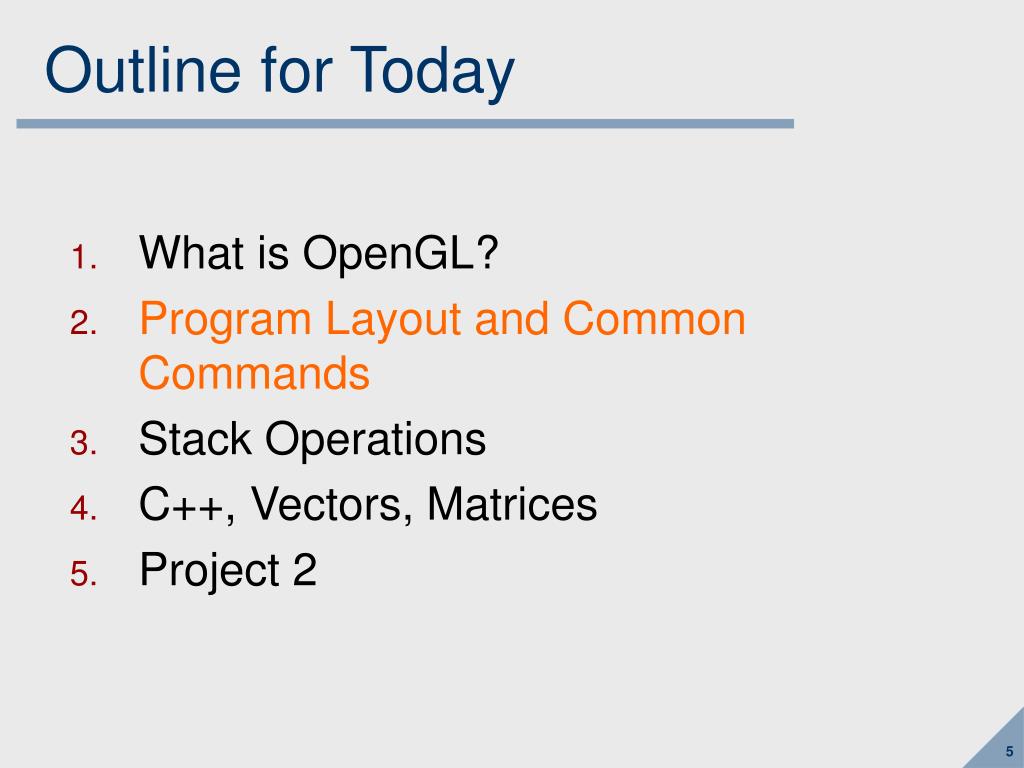 Outline for Today

1. What is OpenGL?
2. Program Layout and Common Commands
3. Stack Operations
4. C++, Vectors, Matrices
5. Project 2

5